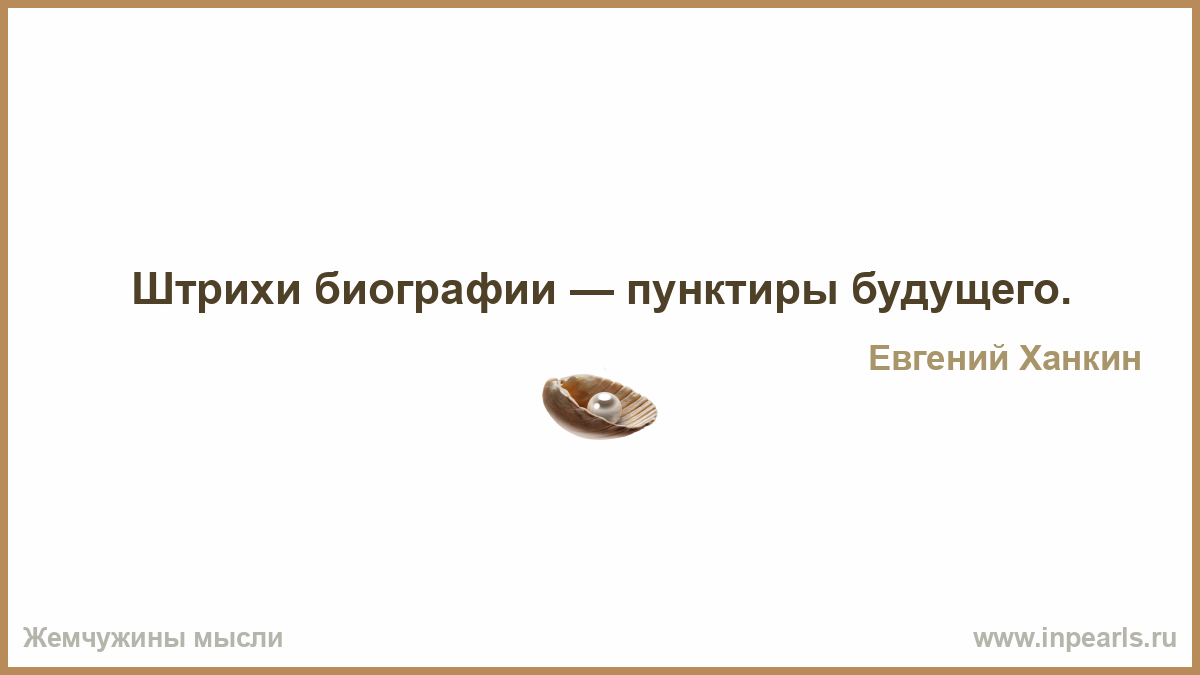 Штрихи биографии — пунктиры будущего.

Евгений Ханкин

Жемчужины мысли

www.inpearls.ru